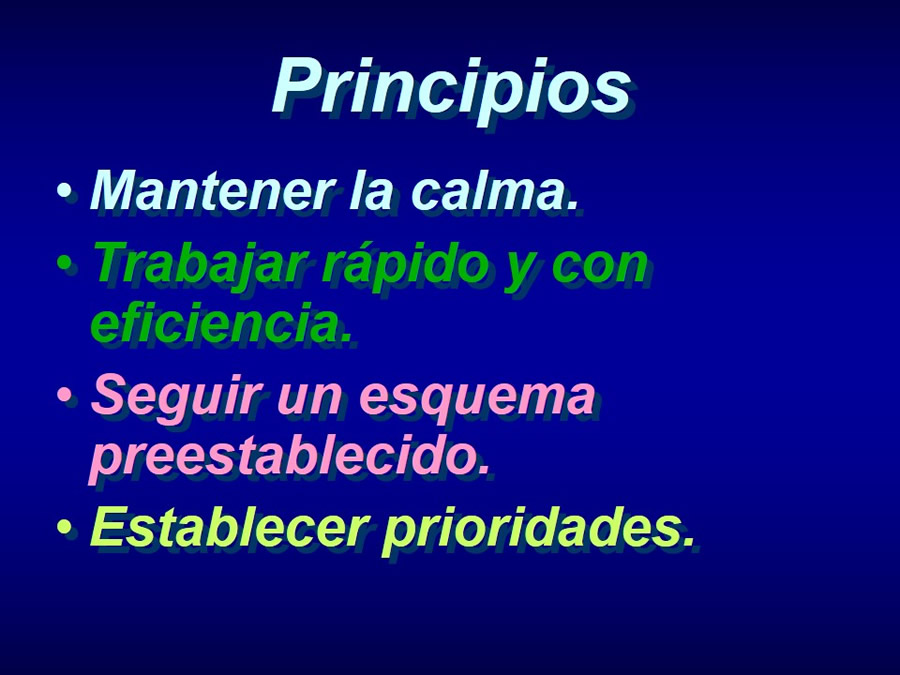 Principios

• Mantener la calma.
• Trabajar rápido y con eficiencia.
• Seguir un esquema preestablecido.
• Establecer prioridades.